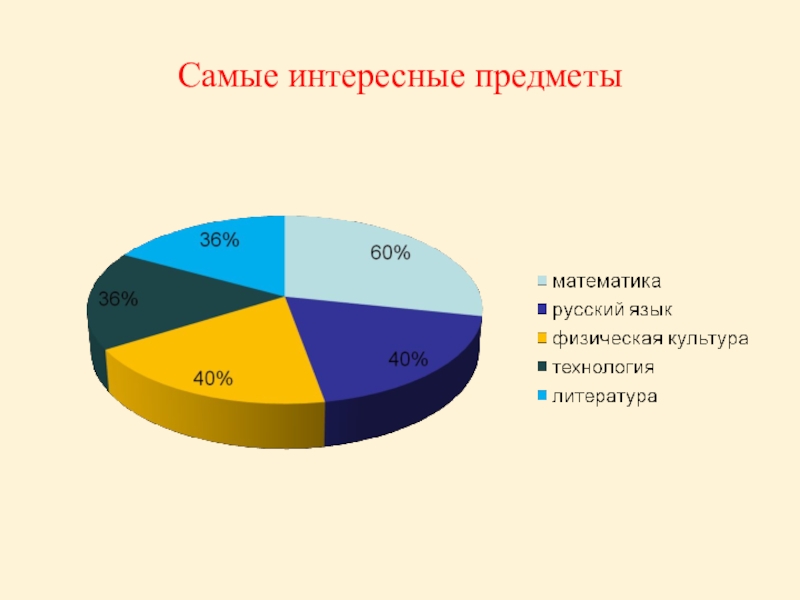 Самые интересные предметы

36%
60%
36%
40%
40%

математика
русский язык
физическая культура
технология
литература